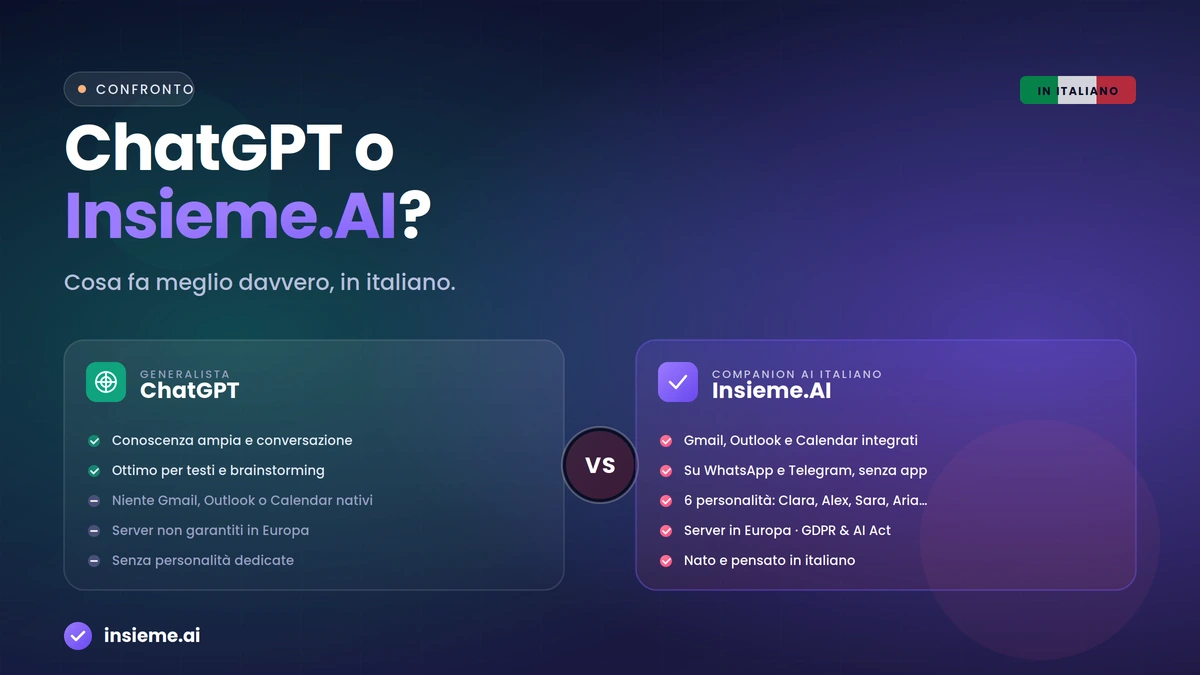 CONFRONTO

IN ITALIANO

ChatGPT o Insieme.AI?

Cosa fa meglio davvero, in italiano.

GENERALISTA
ChatGPT

Conoscenza ampia e conversazione
Ottimo per testi e brainstorming
Niente Gmail, Outlook o Calendar nativi
Server non garantiti in Europa
Senza personalità dedicate

VS

COMPANION AI ITALIANO
Insieme.AI

Gmail, Outlook e Calendar integrati
Su WhatsApp e Telegram, senza app
6 personalità: Clara, Alex, Sara, Aria...
Server in Europa · GDPR & AI Act
Nato e pensato in italiano

insieme.ai